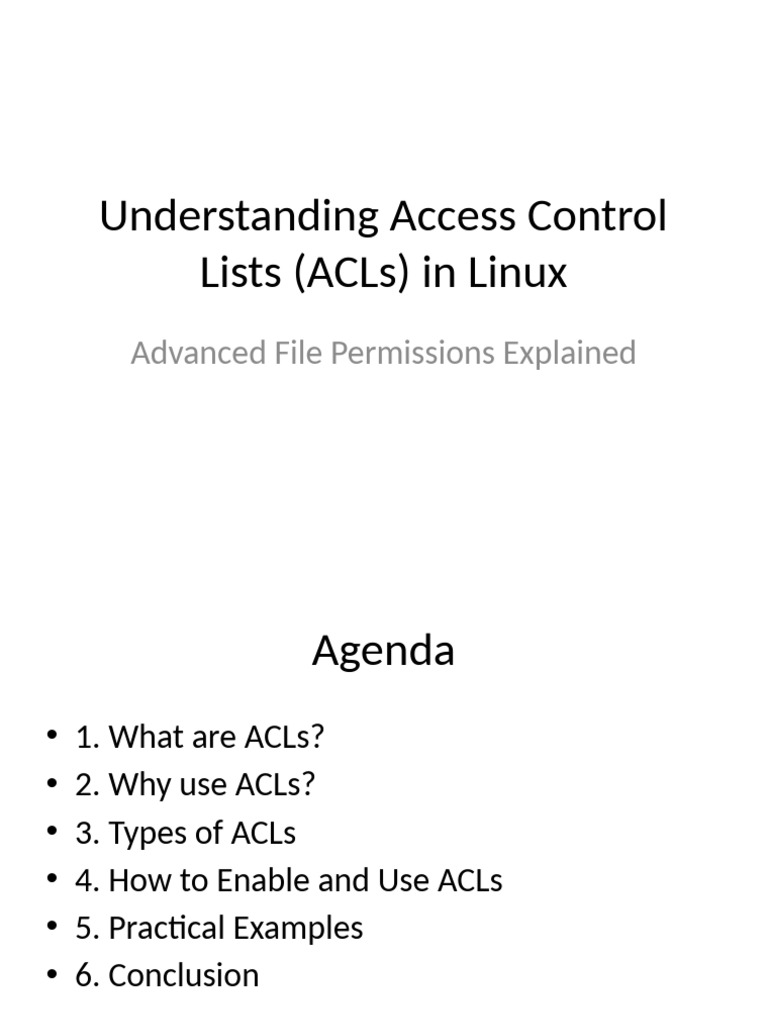 Understanding Access Control Lists (ACLs) in Linux

Advanced File Permissions Explained

Agenda

• 1. What are ACLs?
• 2. Why use ACLs?
• 3. Types of ACLs
• 4. How to Enable and Use ACLs
• 5. Practical Examples
• 6. Conclusion